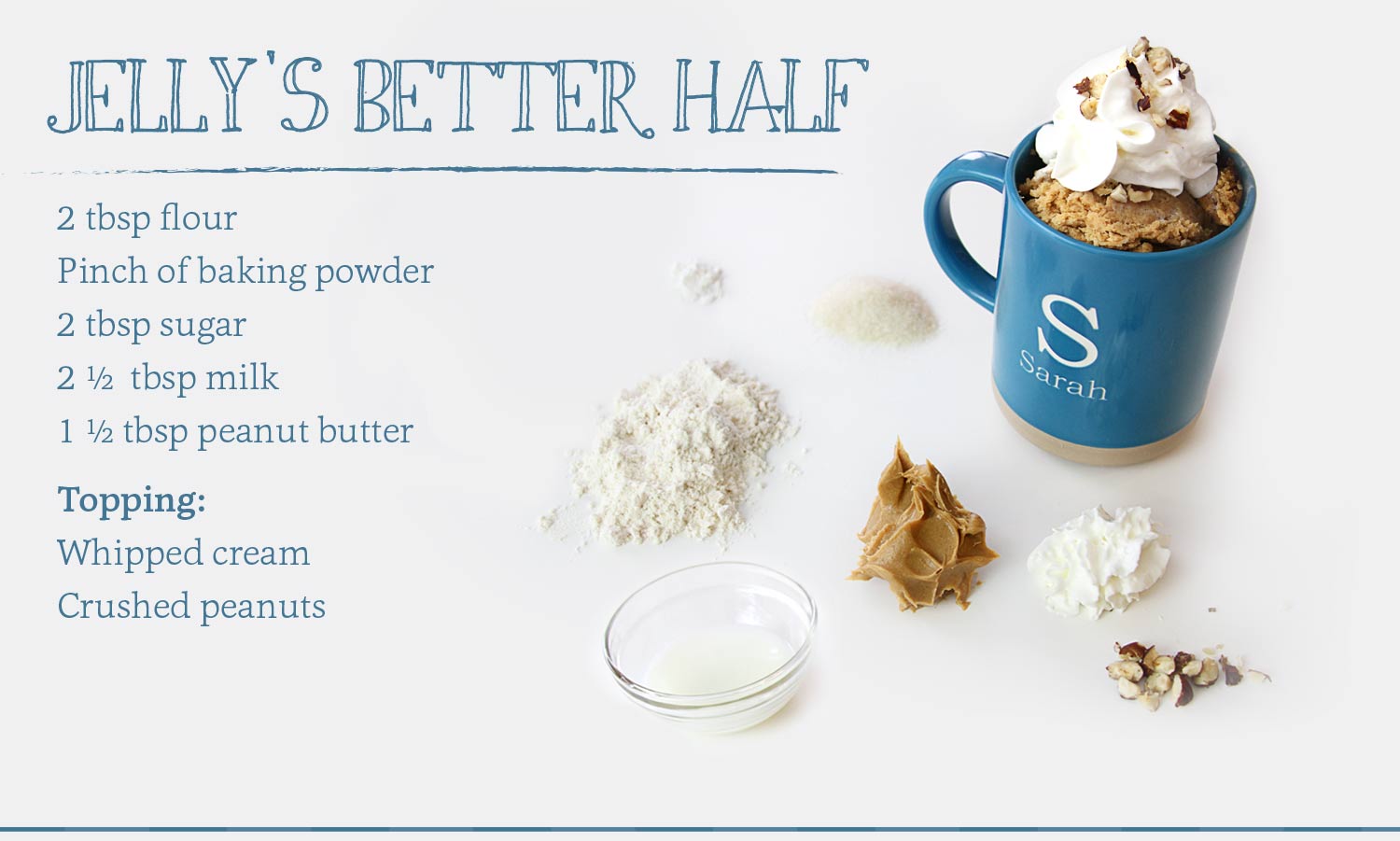 JELLY'S BETTER HALF

2 tbsp flour
Pinch of baking powder
2 tbsp sugar
2 ½ tbsp milk
1 ½ tbsp peanut butter

Topping:
Whipped cream
Crushed peanuts

S
Sarah